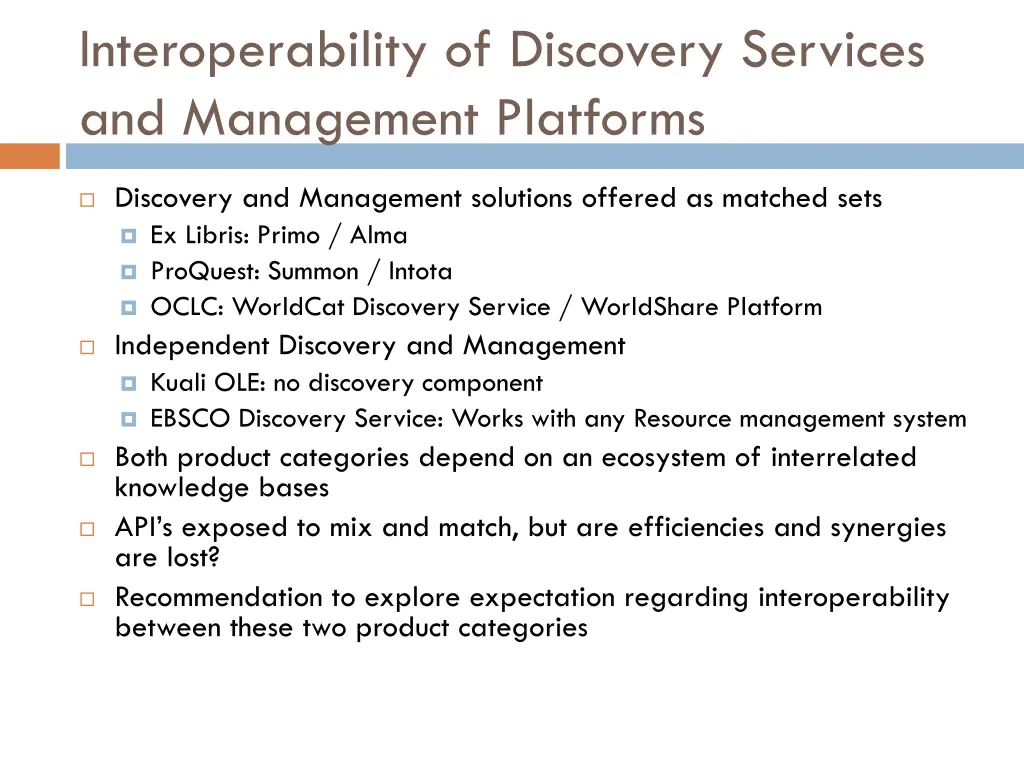 Interoperability of Discovery Services and Management Platforms

Discovery and Management solutions offered as matched sets
Ex Libris: Primo / Alma
ProQuest: Summon / Intota
OCLC: WorldCat Discovery Service / WorldShare Platform
Independent Discovery and Management
Kuali OLE: no discovery component
EBSCO Discovery Service: Works with any Resource management system
Both product categories depend on an ecosystem of interrelated knowledge bases
API's exposed to mix and match, but are efficiencies and synergies are lost?
Recommendation to explore expectation regarding interoperability between these two product categories